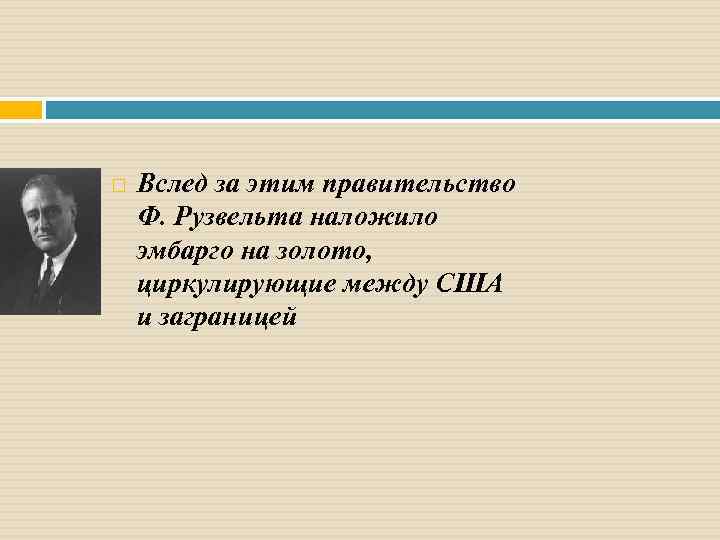 Вслед за этим правительство Ф. Рузвельта наложило эмбарго на золото, циркулирующие между США и заграницей